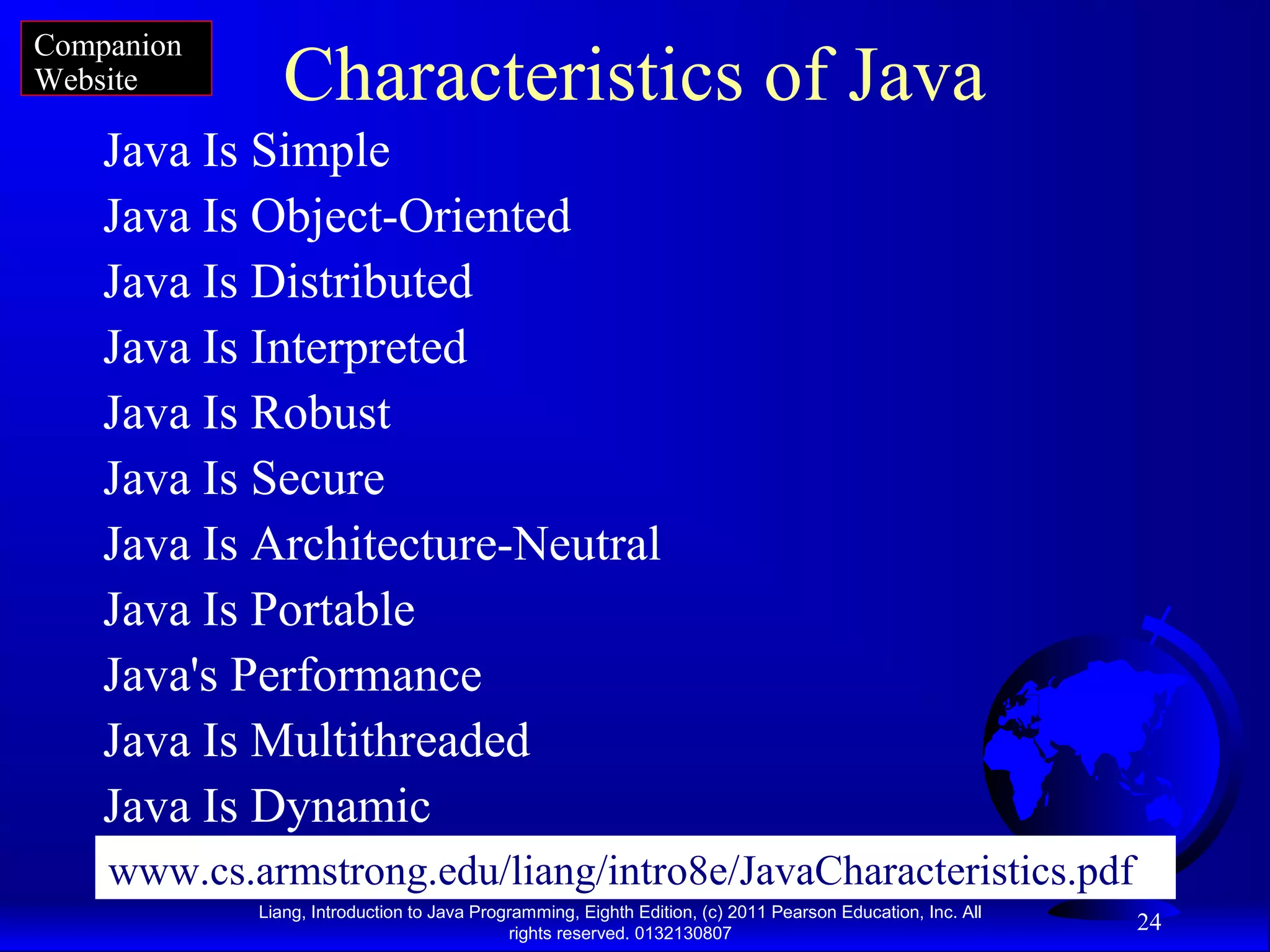 Companion Website

Characteristics of Java

Java Is Simple
Java Is Object-Oriented
Java Is Distributed
Java Is Interpreted
Java Is Robust
Java Is Secure
Java Is Architecture-Neutral
Java Is Portable
Java's Performance
Java Is Multithreaded
Java Is Dynamic

www.cs.armstrong.edu/liang/intro8e/JavaCharacteristics.pdf

Liang, Introduction to Java Programming, Eighth Edition, (c) 2011 Pearson Education, Inc. All rights reserved. 0132130807

24